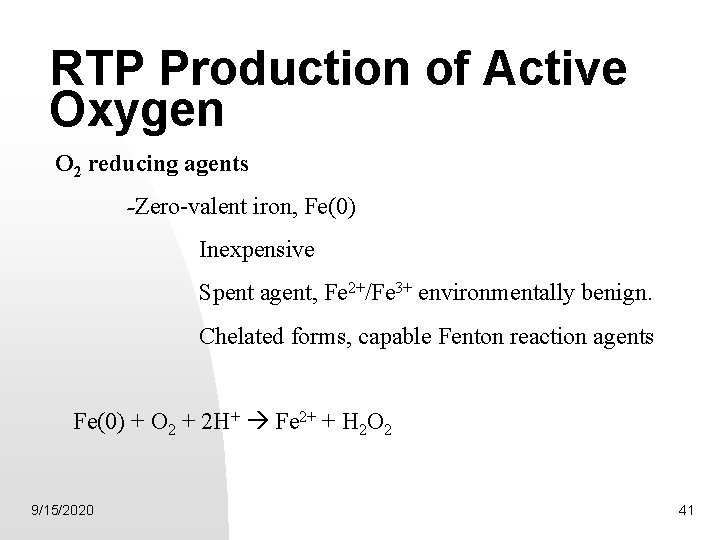 RTP Production of Active Oxygen

$O_2$ reducing agents

-Zero-valent iron, Fe(0)

Inexpensive

Spent agent, $Fe^{2+}/Fe^{3+}$ environmentally benign.

Chelated forms, capable Fenton reaction agents

$Fe(0) + O_2 + 2H^+ \rightarrow Fe^{2+} + H_2O_2$

9/15/2020

41